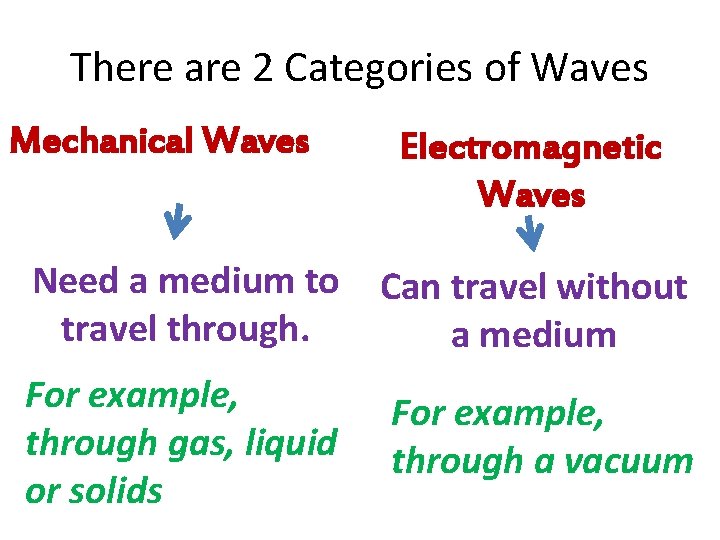 There are 2 Categories of Waves

Mechanical Waves

Need a medium to travel through.

For example, through gas, liquid or solids

Electromagnetic Waves

Can travel without a medium

For example, through a vacuum